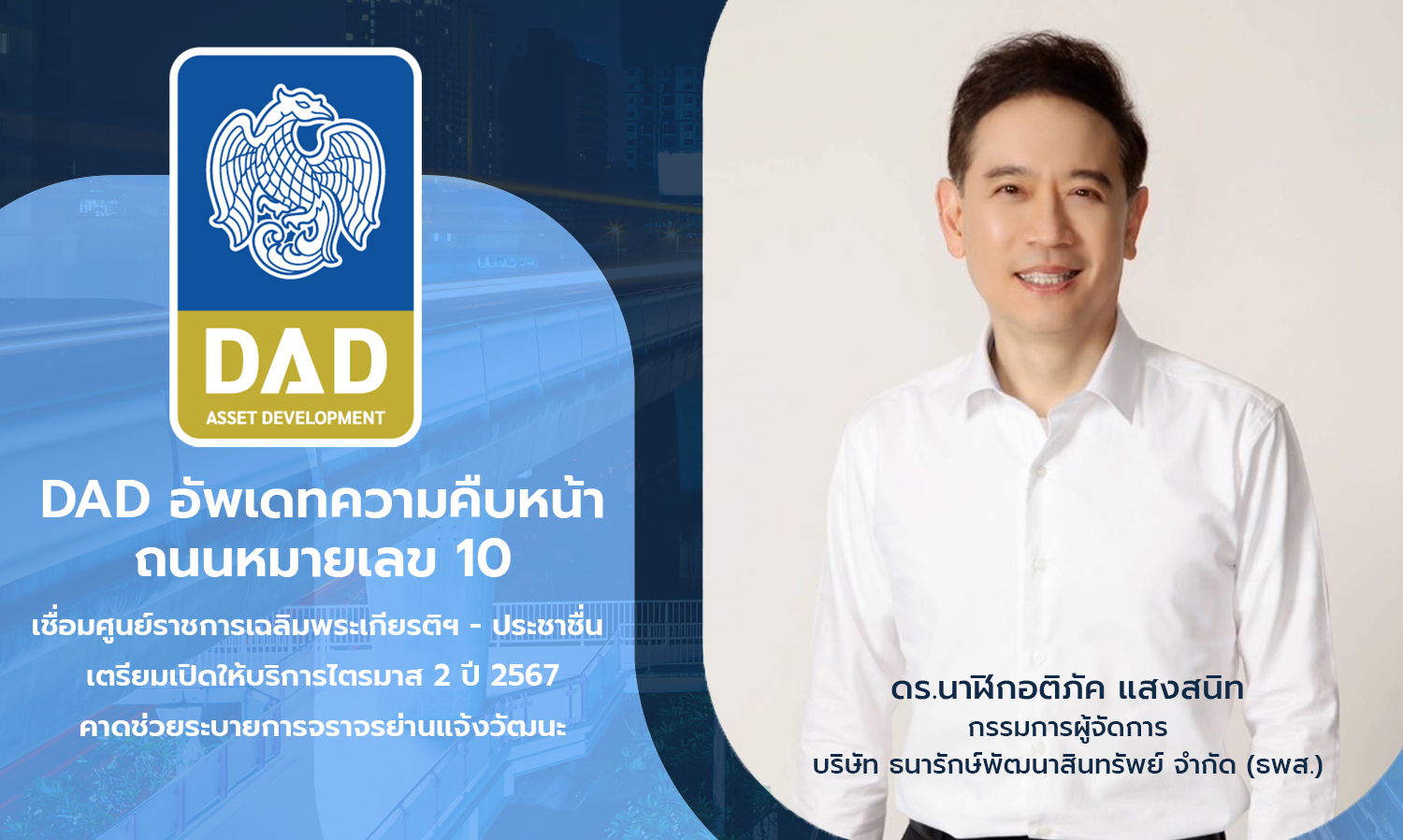 DAD
ASSET DEVELOPMENT

DAD อัพเดทความคืบหน้า ถนนหมายเลข 10

เชื่อมศูนย์ราชการเฉลิมพระเกียรติฯ - ประชาชื่น
เตรียมเปิดให้บริการไตรมาส 2 ปี 2567
คาดช่วยระบายการจราจรย่านแจ้งวัฒนะ

ดร.นาฬิกอติภัค แสงสนิท
กรรมการผู้จัดการ
บริษัท ธนารักษ์พัฒนาสินทรัพย์ จำกัด (ธพส.)